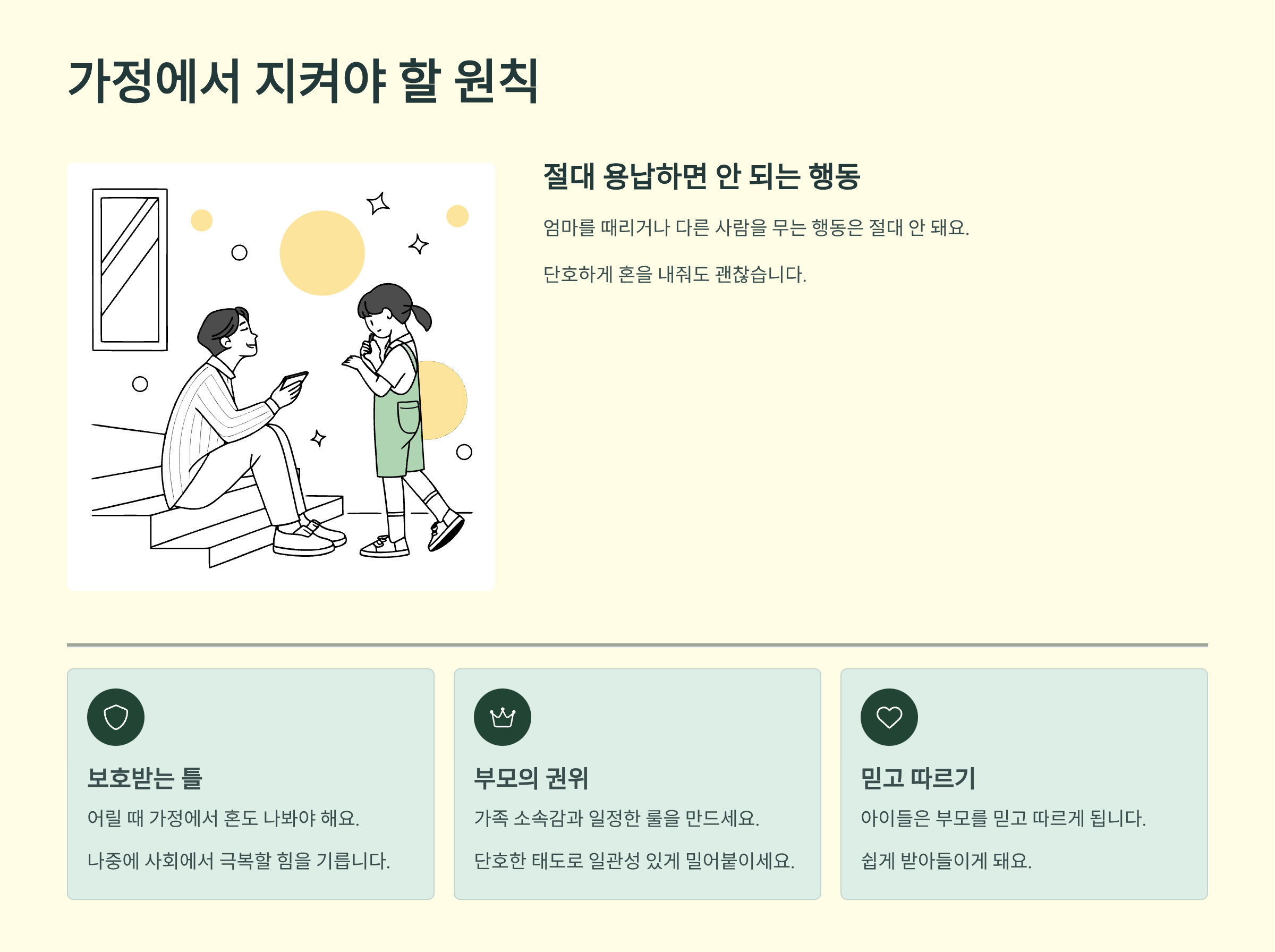 가정에서 지켜야 할 원칙

절대 용납하면 안 되는 행동

엄마를 때리거나 다른 사람을 무는 행동은 절대 안 돼요.

단호하게 혼을 내줘도 괜찮습니다.

보호받는 틀

어릴 때 가정에서 혼도 나봐야 해요.

나중에 사회에서 극복할 힘을 기릅니다.

부모의 권위

가족 소속감과 일정한 룰을 만드세요.

단호한 태도로 일관성 있게 밀어붙이세요.

믿고 따르기

아이들은 부모를 믿고 따르게 됩니다.

쉽게 받아들이게 돼요.